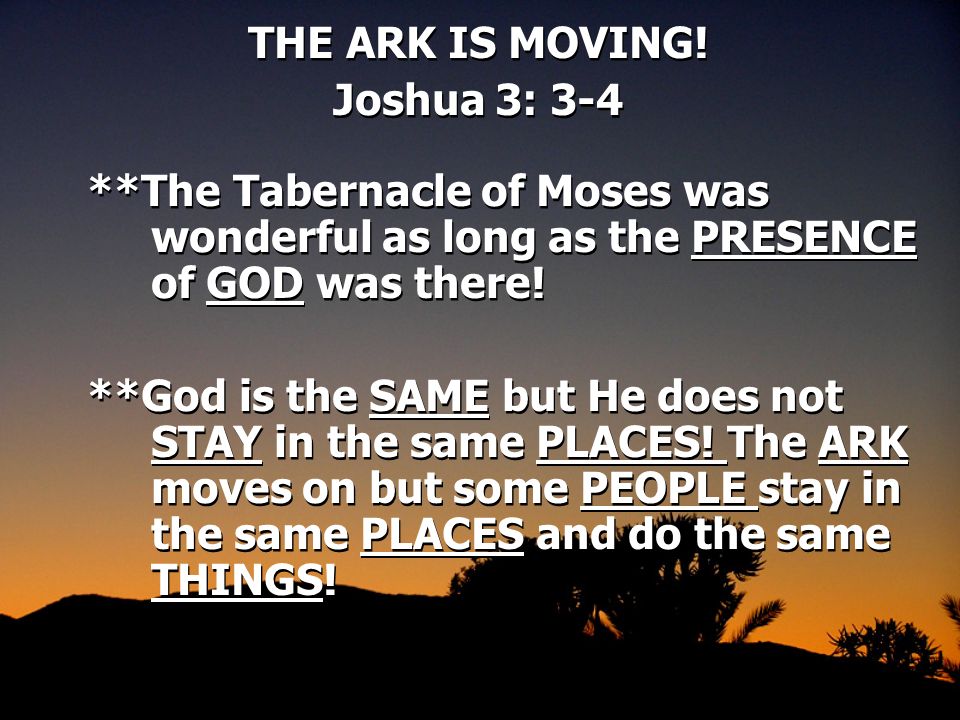 THE ARK IS MOVING!
Joshua 3: 3-4

**The Tabernacle of Moses was wonderful as long as the PRESENCE of GOD was there!

**God is the SAME but He does not STAY in the same PLACES! The ARK moves on but some PEOPLE stay in the same PLACES and do the same THINGS!